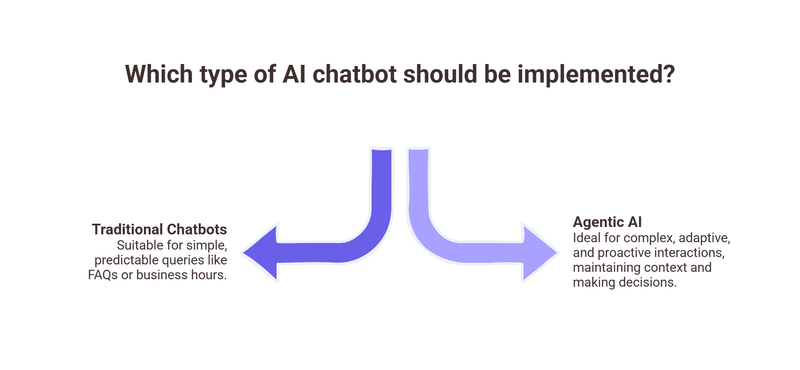 Which type of AI chatbot should be implemented?

Traditional Chatbots
Suitable for simple, predictable queries like FAQs or business hours.

Agentic AI
Ideal for complex, adaptive, and proactive interactions, maintaining context and making decisions.